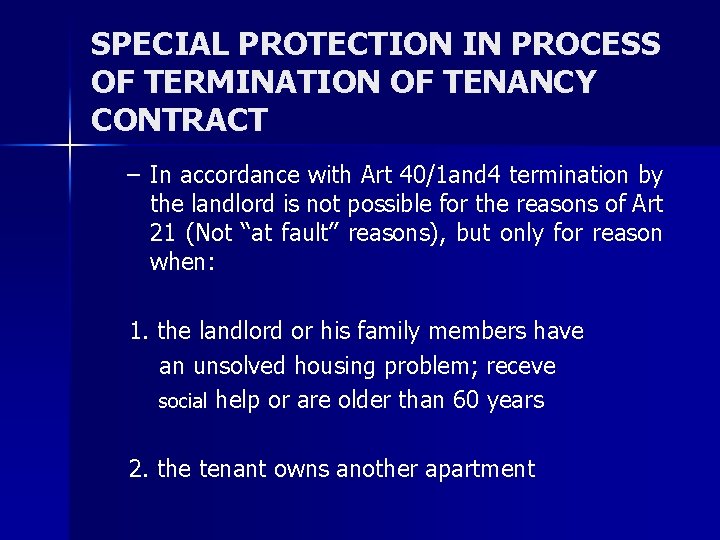 SPECIAL PROTECTION IN PROCESS OF TERMINATION OF TENANCY CONTRACT

– In accordance with Art 40/1and4 termination by the landlord is not possible for the reasons of Art 21 (Not “at fault” reasons), but only for reason when:

1. the landlord or his family members have an unsolved housing problem; receve social help or are older than 60 years

2. the tenant owns another apartment